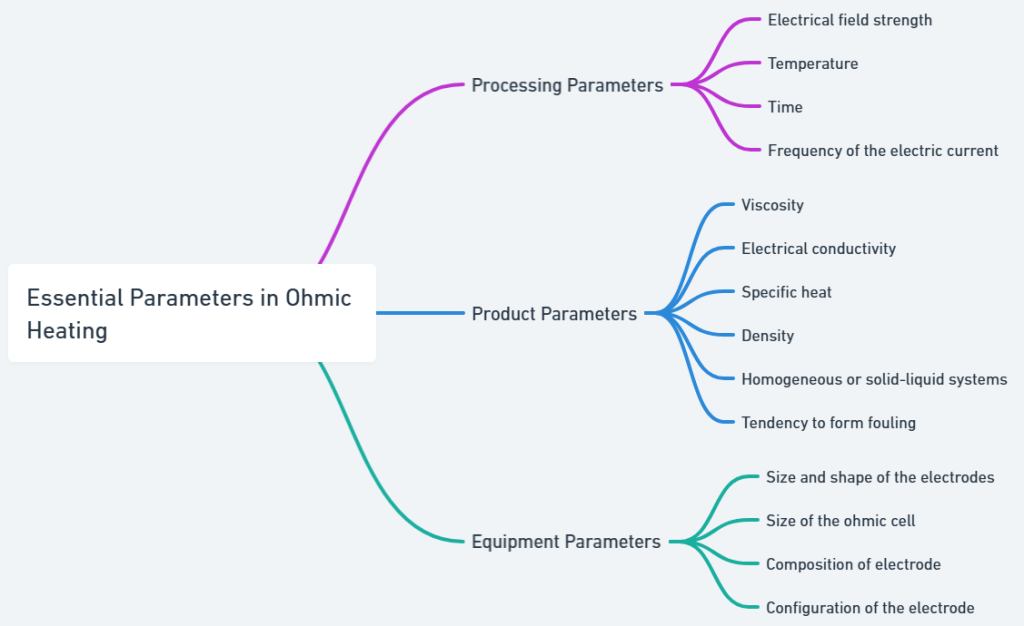 Essential Parameters in Ohmic Heating

Processing Parameters

Electrical field strength

Temperature

Time

Frequency of the electric current

Product Parameters

Viscosity

Electrical conductivity

Specific heat

Density

Homogeneous or solid-liquid systems

Tendency to form fouling

Equipment Parameters

Size and shape of the electrodes

Size of the ohmic cell

Composition of electrode

Configuration of the electrode